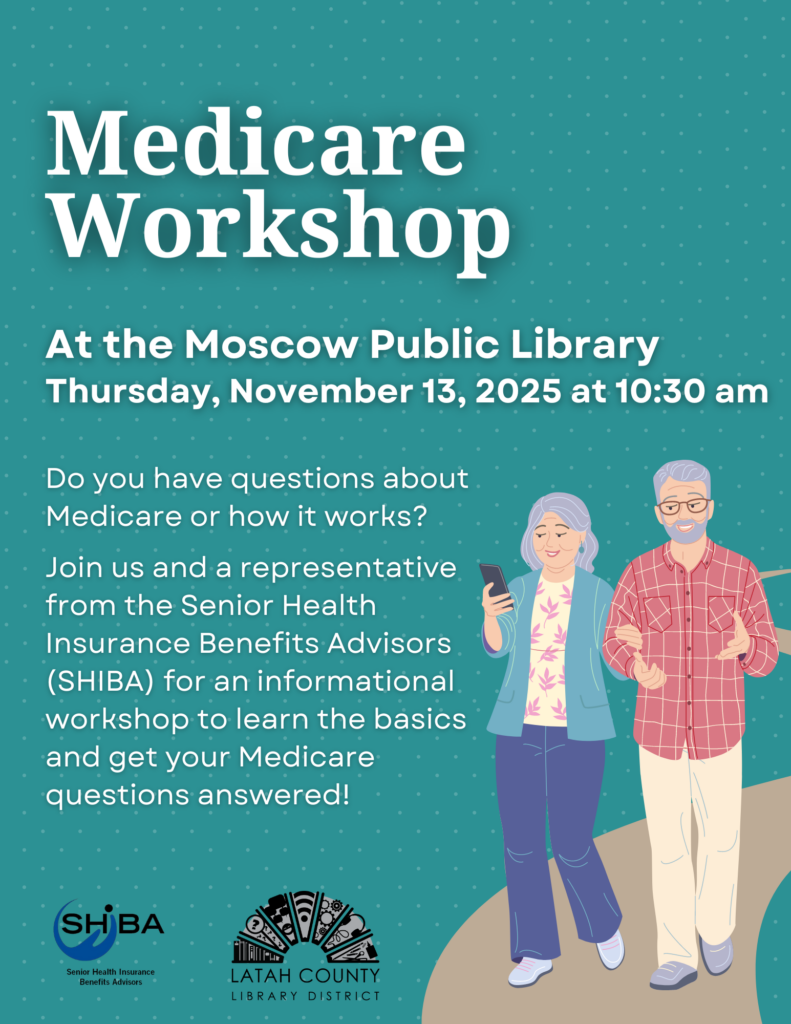 Medicare Workshop

At the Moscow Public Library
Thursday, November 13, 2025 at 10:30 am

Do you have questions about Medicare or how it works?

Join us and a representative from the Senior Health Insurance Benefits Advisors (SHIBA) for an informational workshop to learn the basics and get your Medicare questions answered!

SHIBA
Senior Health Insurance Benefits Advisors

LATAH COUNTY
LIBRARY DISTRICT